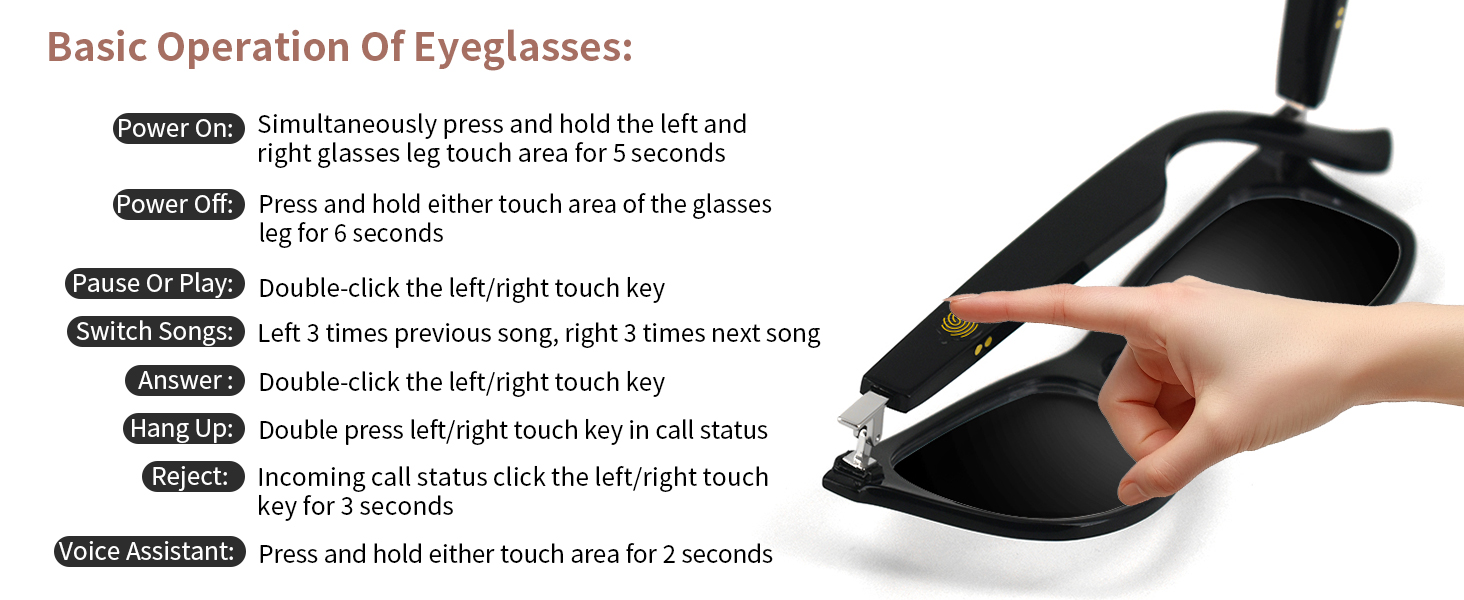 Basic Operation Of Eyeglasses:

Power On: Simultaneously press and hold the left and right glasses leg touch area for 5 seconds

Power Off: Press and hold either touch area of the glasses leg for 6 seconds

Pause Or Play: Double-click the left/right touch key

Switch Songs: Left 3 times previous song, right 3 times next song

Answer : Double-click the left/right touch key

Hang Up: Double press left/right touch key in call status

Reject: Incoming call status click the left/right touch key for 3 seconds

Voice Assistant: Press and hold either touch area for 2 seconds